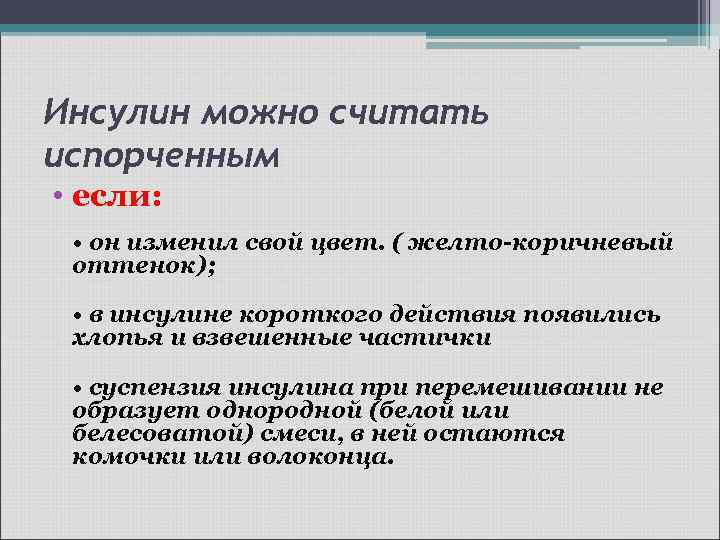 Инсулин можно считать испорченным

• если:

• он изменил свой цвет. ( желто-коричневый оттенок);

• в инсулине короткого действия появились хлопья и взвешенные частички

• суспензия инсулина при перемешивании не образует однородной (белой или белесоватой) смеси, в ней остаются комочки или волоконца.